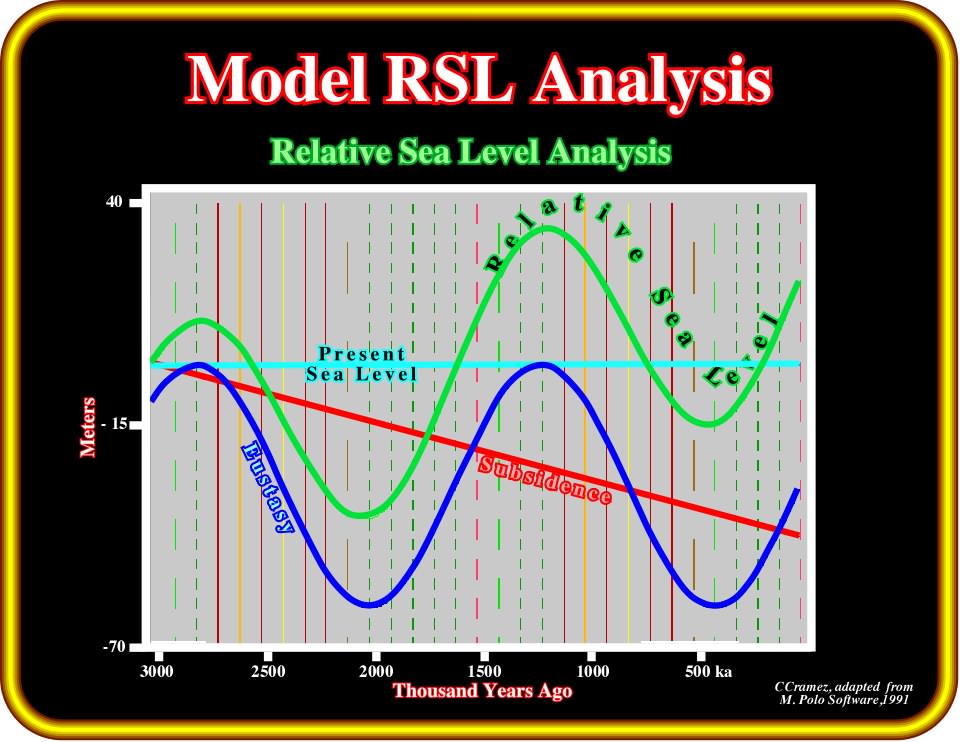 Model RSL Analysis

Relative Sea Level Analysis

40

- 15

-70

Meters

Relative Sea Level

Present Sea Level

Eustasy

Subsidence

3000 2500 2000 1500 1000 500 ka

Thousand Years Ago

CCramez, adapted from M. Polo Software,1991